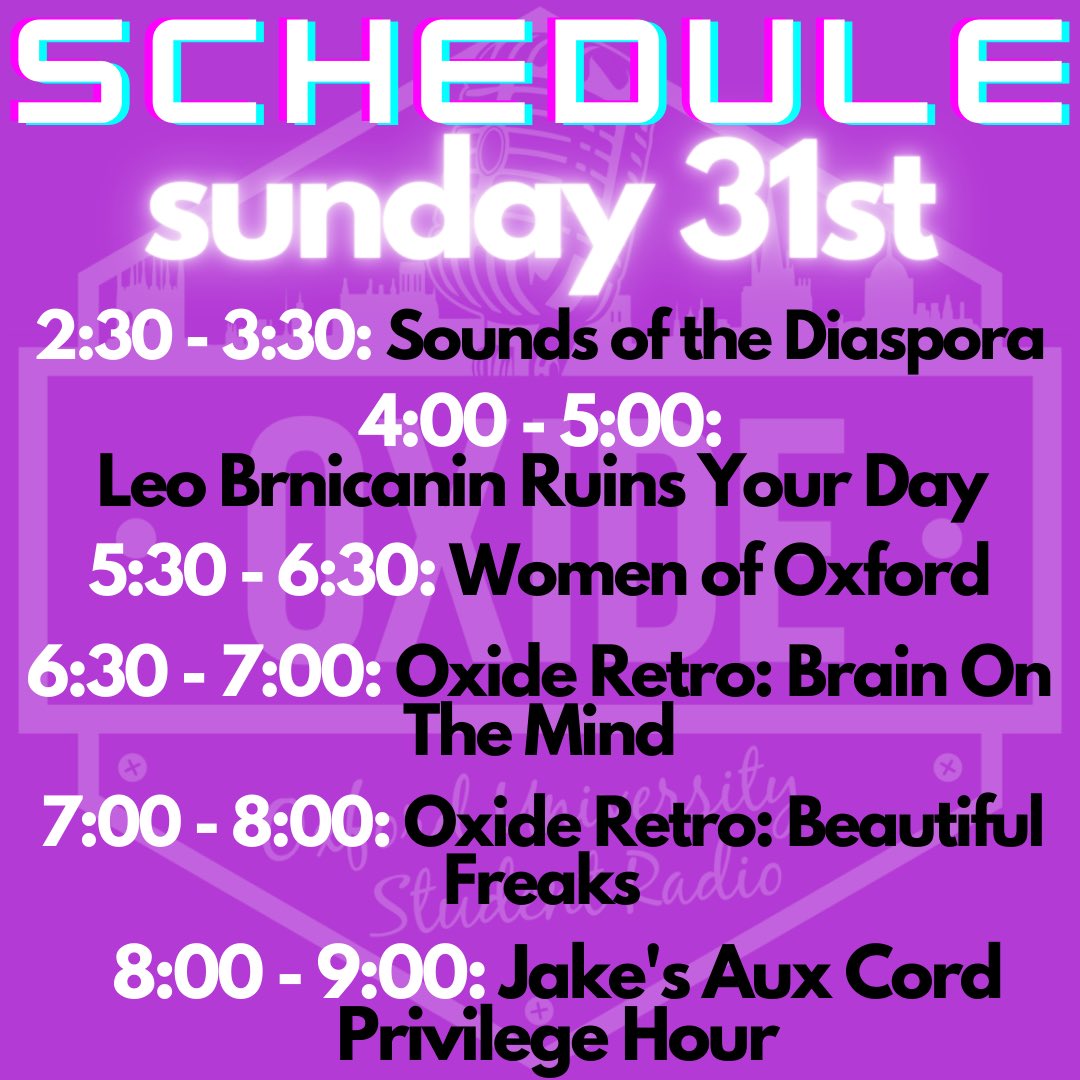 SCHEDULE
sunday 31st

2:30 - 3:30: Sounds of the Diaspora

4:00 - 5:00:
Leo Brnicanin Ruins Your Day

5:30 - 6:30: Women of Oxford

6:30 - 7:00: Oxide Retro: Brain On The Mind

7:00 - 8:00: Oxide Retro: Beautiful Freaks

8:00 - 9:00: Jake's Aux Cord Privilege Hour

OXIDE
Oxford University Student Radio